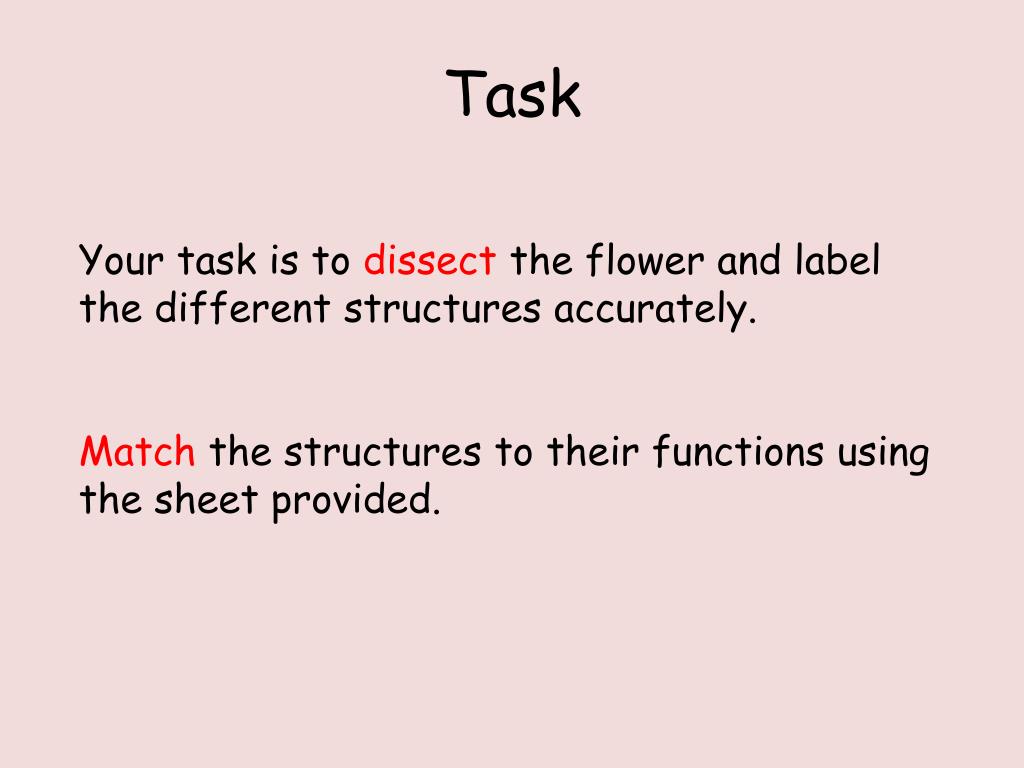 Task

Your task is to dissect the flower and label the different structures accurately.

Match the structures to their functions using the sheet provided.